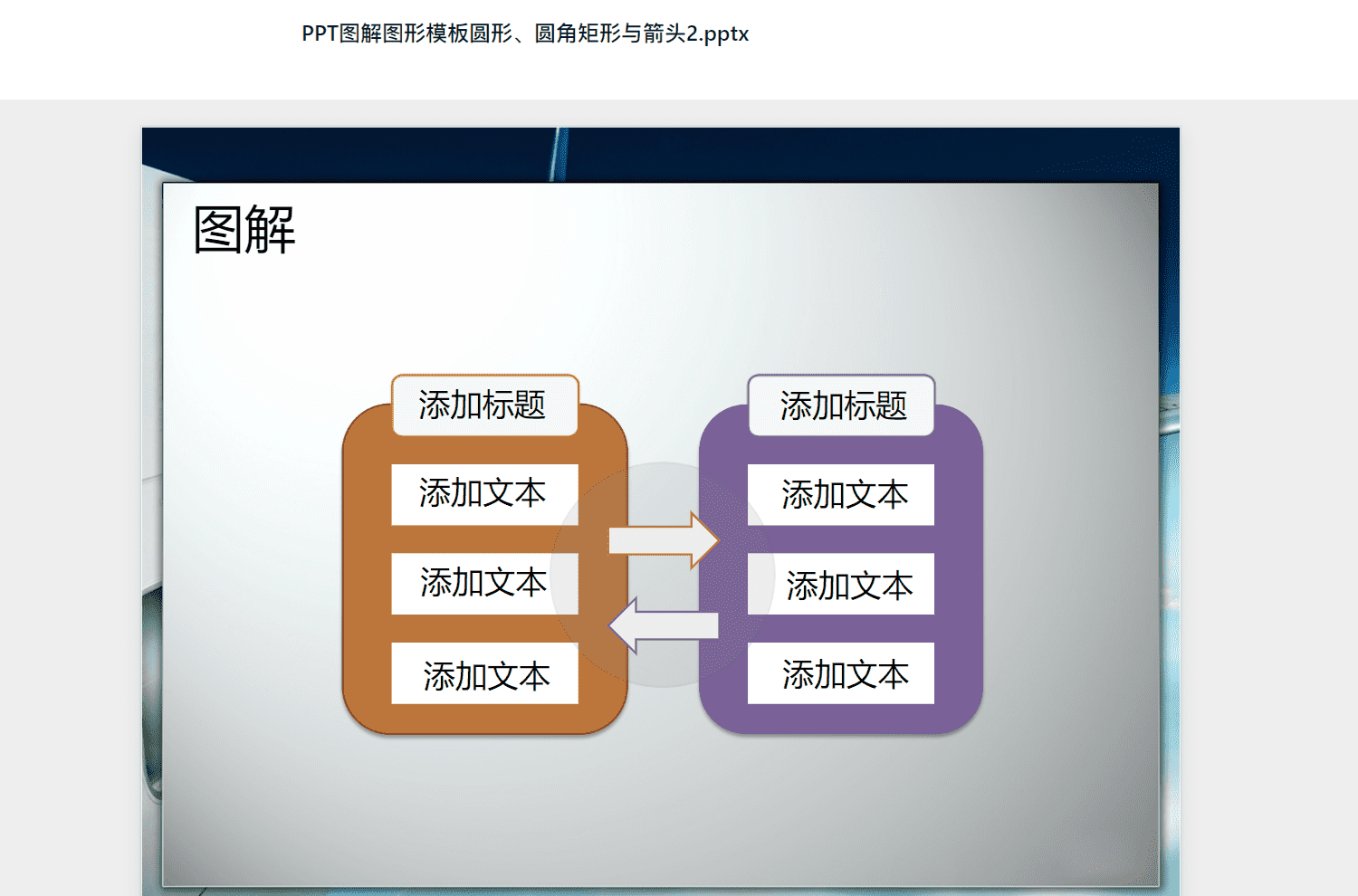 PPT图解图形模板圆形、圆角矩形与箭头2.pptx

图解

添加标题

添加文本

添加文本

添加文本

添加标题

添加文本

添加文本

添加文本